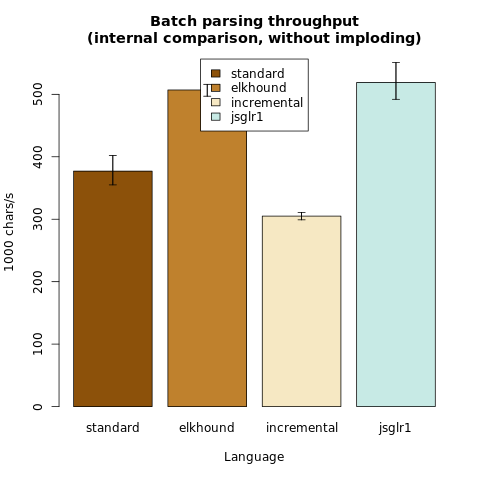 Batch parsing throughput
(internal comparison, without imploding)

standard
elkhound
incremental
jsglr1

1000 chars/s

0
100
200
300
400
500

standard
elkhound
incremental
jsglr1

Language